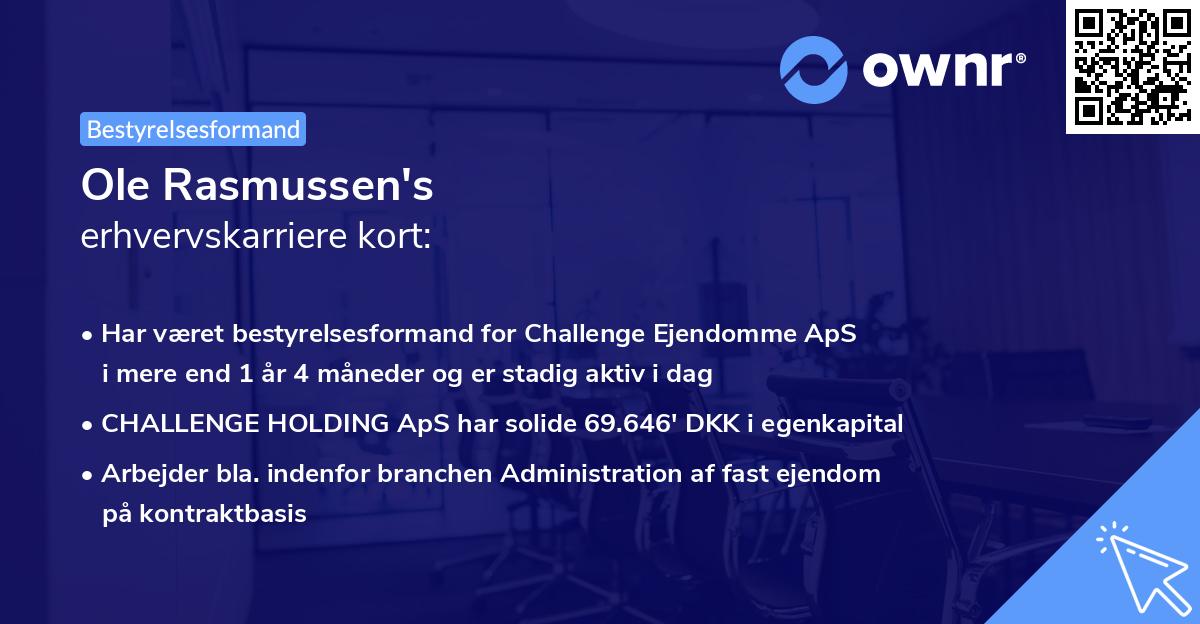 ownr®

Bestyrelsesformand

Ole Rasmussen's
erhvervskarriere kort:

• Har været bestyrelsesformand for Challenge Ejendomme ApS i mere end 1 år 4 måneder og er stadig aktiv i dag

• CHALLENGE HOLDING ApS har solide 69.646' DKK i egenkapital

• Arbejder bla. indenfor branchen Administration af fast ejendom på kontraktbasis